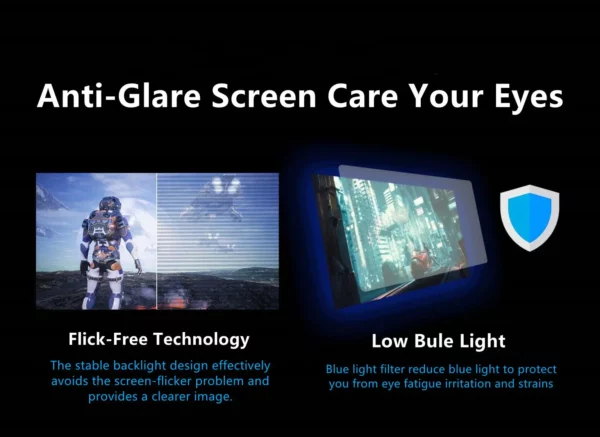 Anti-Glare Screen Care Your Eyes

Flick-Free Technology

The stable backlight design effectively avoids the screen-flicker problem and provides a clearer image.

Low Bule Light

Blue light filter reduce blue light to protect you from eye fatigue irritation and strains